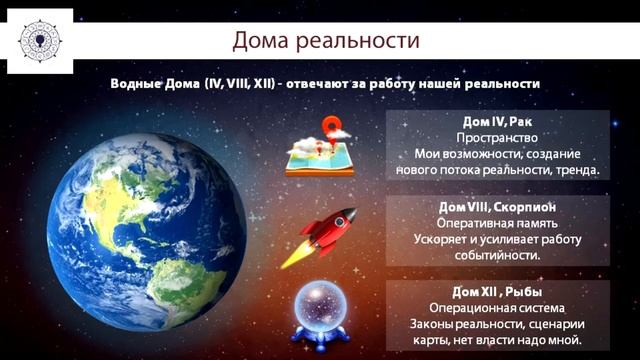 Дома реальности

Водные Дома (IV, VIII, XII) - отвечают за работу нашей реальности

Дом IV, Рак
Пространство
Мои возможности, создание нового потока реальности, тренда.

Дом VIII, Скорпион
Оперативная память
Ускоряет и усиливает работу событийности.

Дом XII , Рыбы
Операционная система
Законы реальности, сценарии карты, нет власти надо мной.